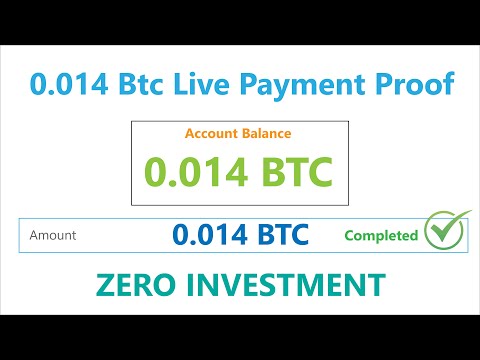 0.014 Btc Live Payment Proof

Account Balance

0.014 BTC

Amount 0.014 BTC Completed

ZERO INVESTMENT